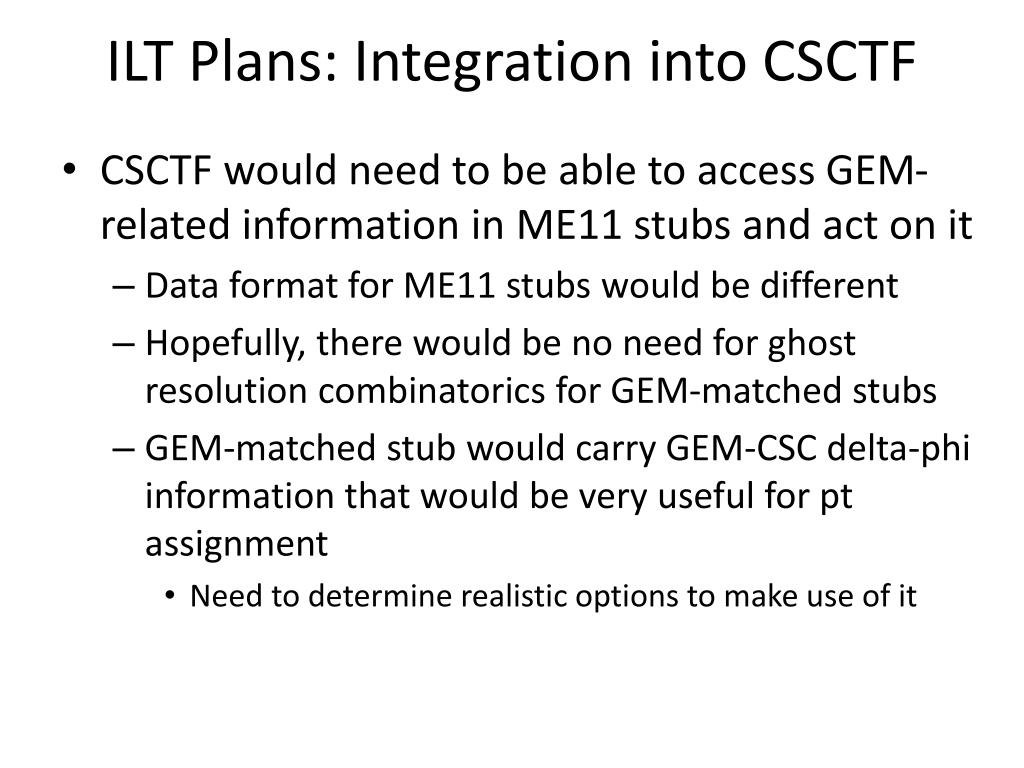 ILT Plans: Integration into CSCTF

• CSCTF would need to be able to access GEM-related information in ME11 stubs and act on it
– Data format for ME11 stubs would be different
– Hopefully, there would be no need for ghost resolution combinatorics for GEM-matched stubs
– GEM-matched stub would carry GEM-CSC delta-phi information that would be very useful for pt assignment
• Need to determine realistic options to make use of it